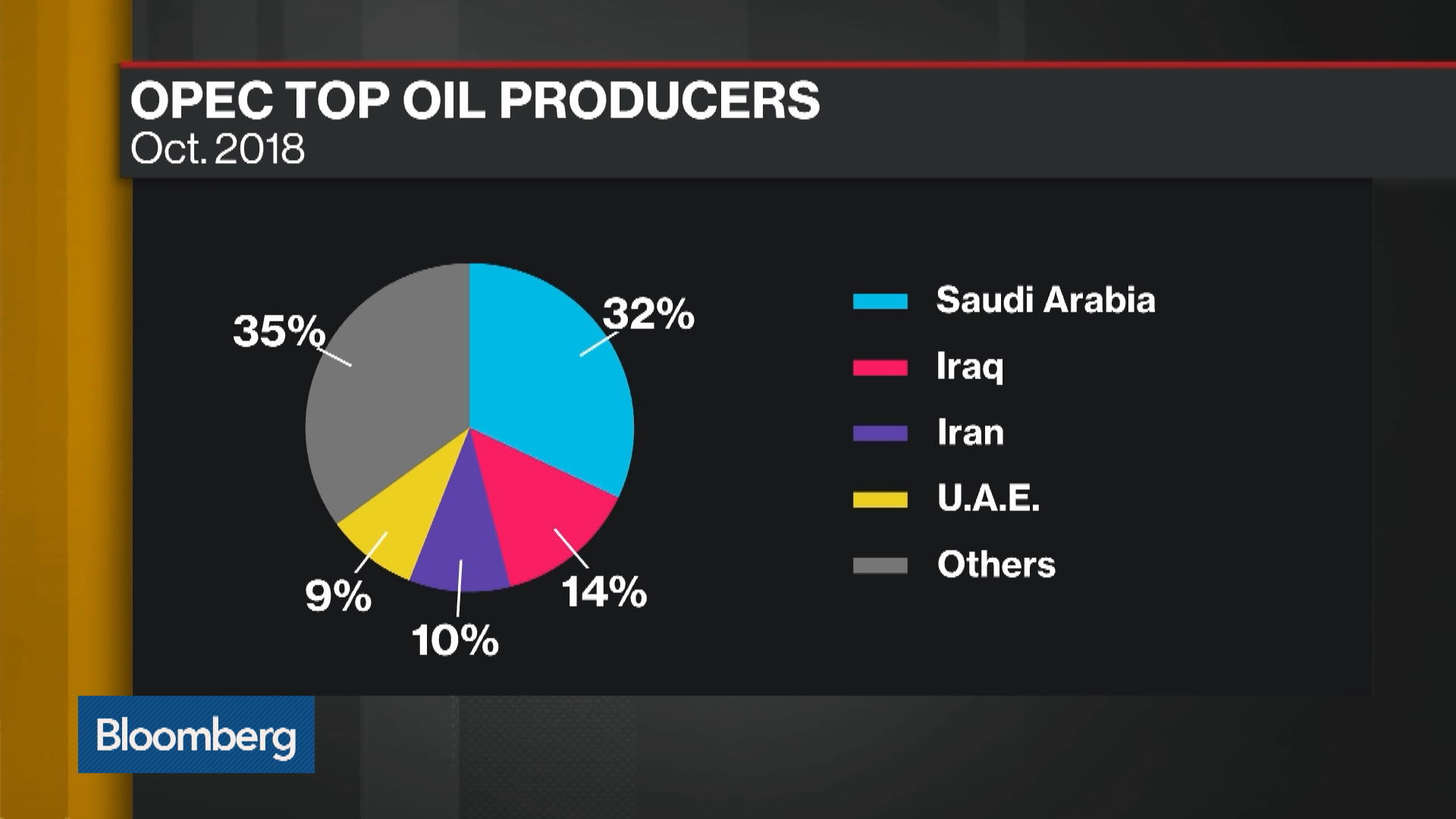 OPEC TOP OIL PRODUCERS
Oct. 2018

35%
32%
9%
10%
14%

Saudi Arabia
Iraq
Iran
U.A.E.
Others

Bloomberg